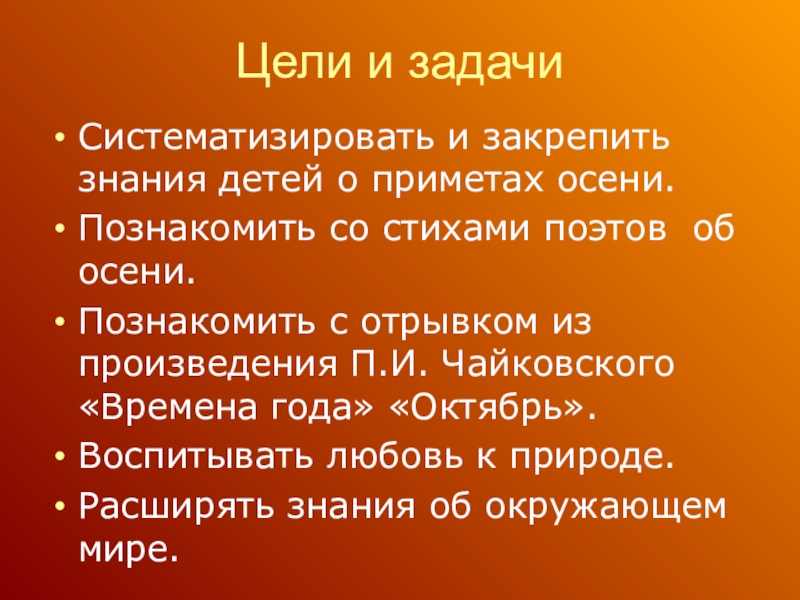 Цели и задачи

• Систематизировать и закрепить знания детей о приметах осени.
• Познакомить со стихами поэтов об осени.
• Познакомить с отрывком из произведения П.И. Чайковского «Времена года» «Октябрь».
• Воспитывать любовь к природе.
• Расширять знания об окружающем мире.